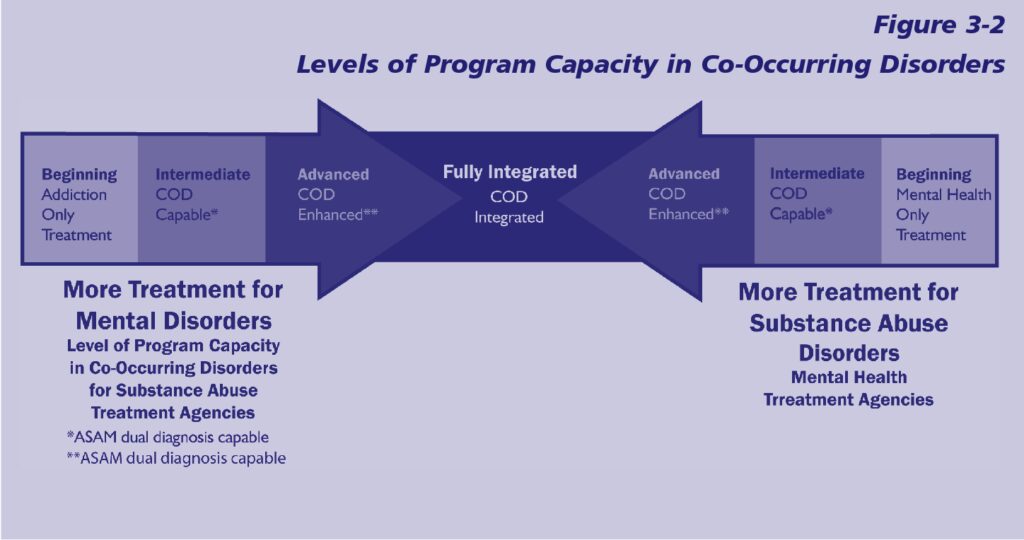 Figure 3-2

Levels of Program Capacity in Co-Occurring Disorders

Beginning Addiction Only Treatment

Intermediate COD Capable*

Advanced COD Enhanced**

Fully Integrated COD Integrated

Advanced COD Enhanced**

Intermediate COD Capable*

Beginning Mental Health Only Treatment

More Treatment for Mental Disorders
Level of Program Capacity in Co-Occurring Disorders for Substance Abuse Treatment Agencies
*ASAM dual diagnosis capable
**ASAM dual diagnosis capable

More Treatment for Substance Abuse Disorders
Mental Health Trreatment Agencies